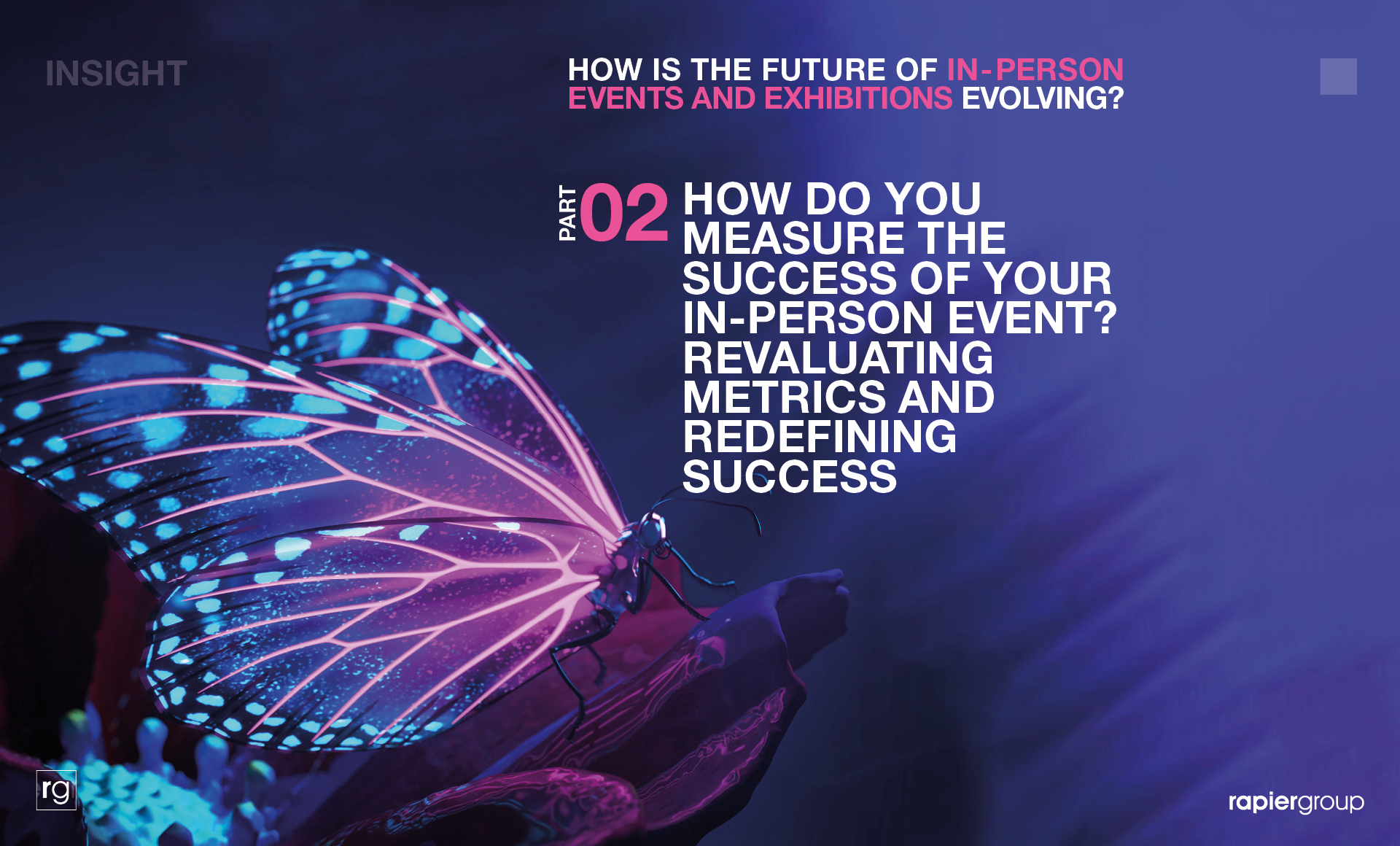 INSIGHT

HOW IS THE FUTURE OF IN-PERSON EVENTS AND EXHIBITIONS EVOLVING?

PART 02 HOW DO YOU MEASURE THE SUCCESS OF YOUR IN-PERSON EVENT? REVALUATING METRICS AND REDEFINING SUCCESS

rg

rapiergroup